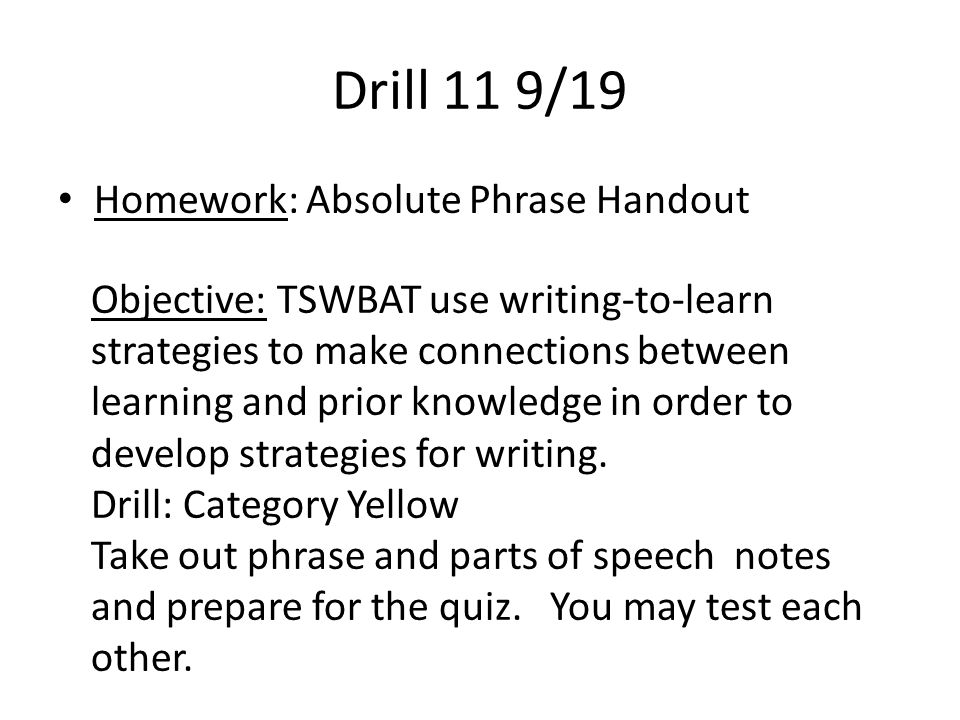 Drill 11 9/19

• Homework: Absolute Phrase Handout

Objective: TSWBAT use writing-to-learn strategies to make connections between learning and prior knowledge in order to develop strategies for writing.
Drill: Category Yellow
Take out phrase and parts of speech notes and prepare for the quiz. You may test each other.